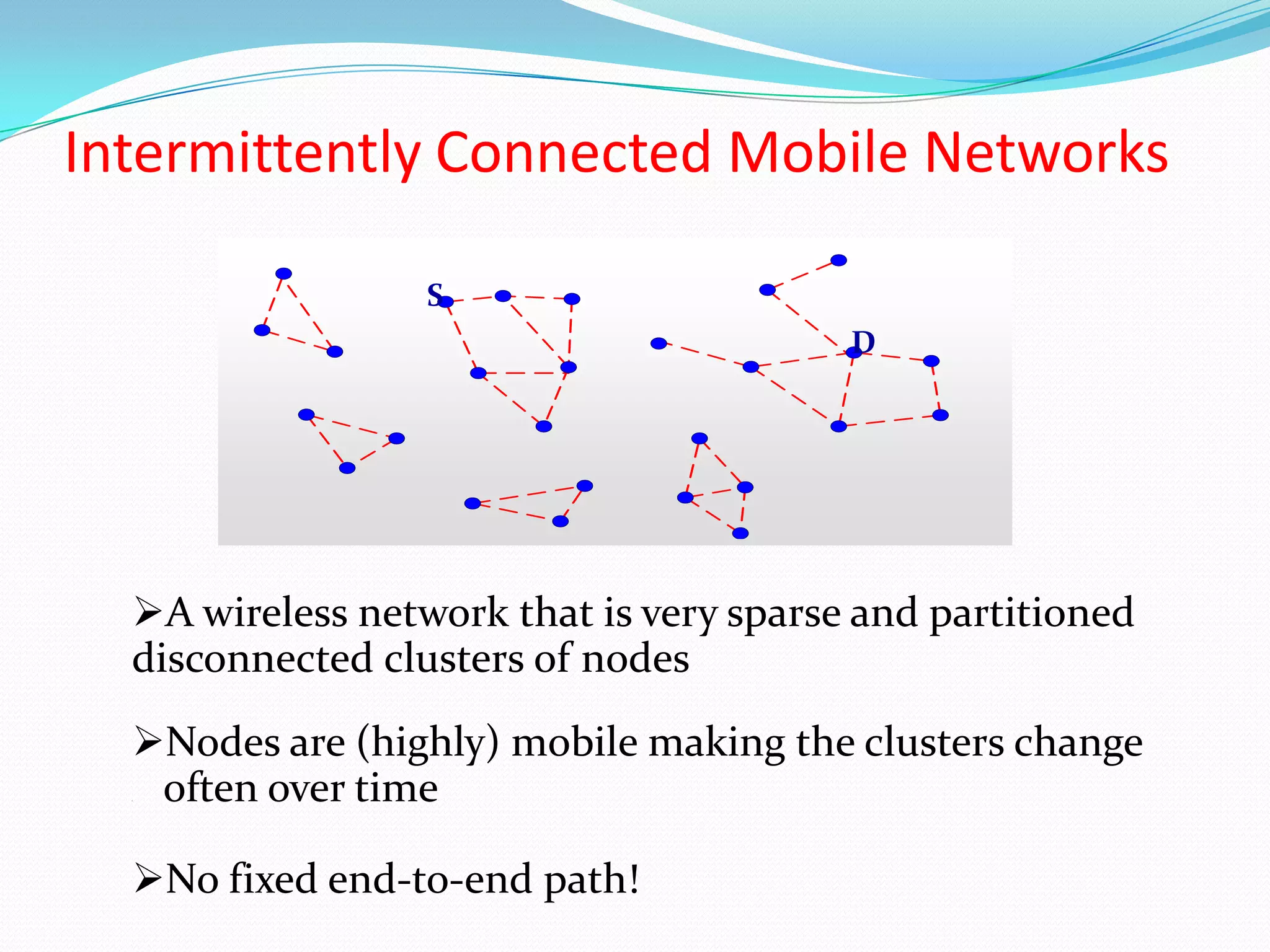 Intermittently Connected Mobile Networks

S

D

➢A wireless network that is very sparse and partitioned disconnected clusters of nodes

➢Nodes are (highly) mobile making the clusters change often over time

➢No fixed end-to-end path!